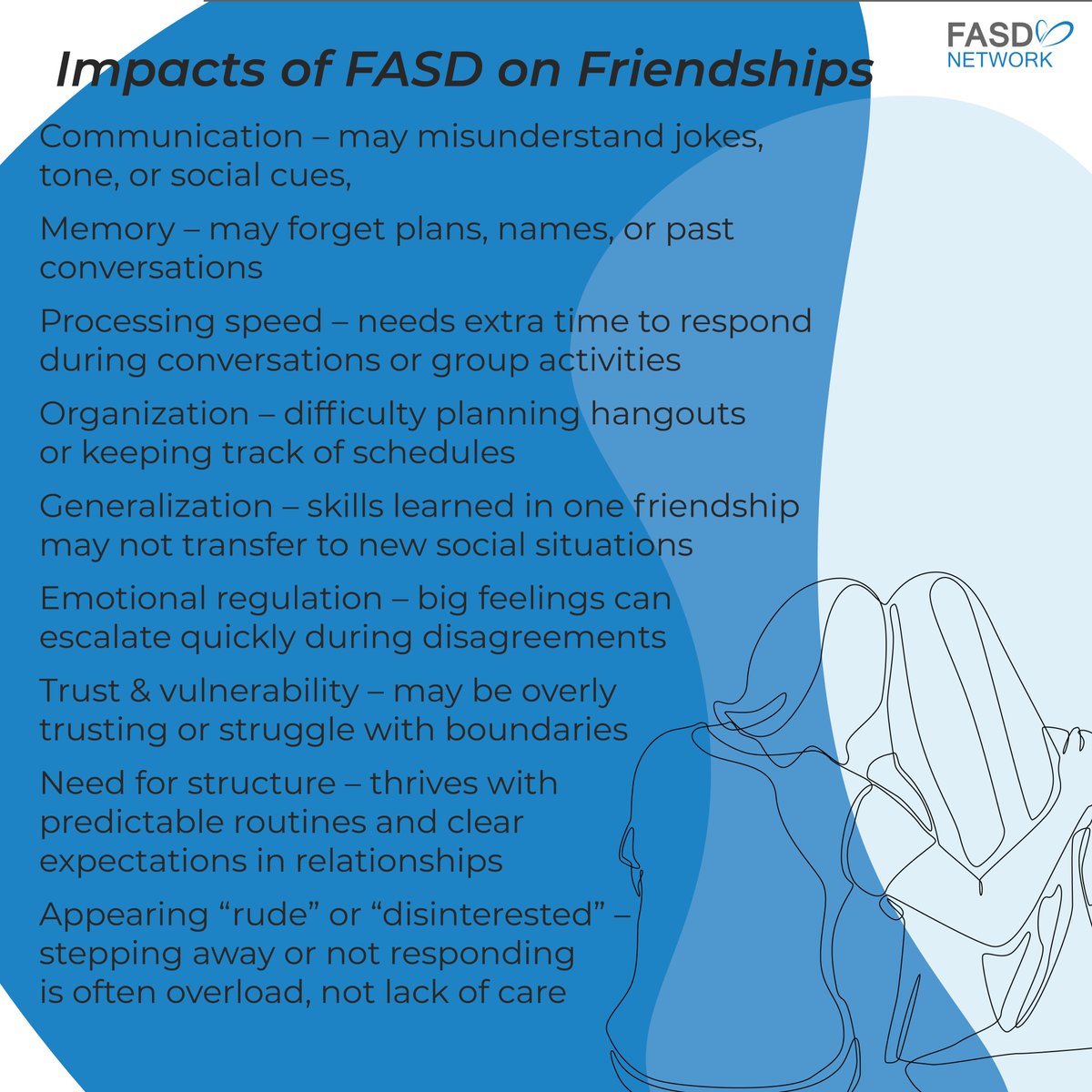 FASD NETWORK

Impacts of FASD on Friendships

Communication – may misunderstand jokes, tone, or social cues,

Memory – may forget plans, names, or past conversations

Processing speed – needs extra time to respond during conversations or group activities

Organization – difficulty planning hangouts or keeping track of schedules

Generalization – skills learned in one friendship may not transfer to new social situations

Emotional regulation – big feelings can escalate quickly during disagreements

Trust & vulnerability – may be overly trusting or struggle with boundaries

Need for structure – thrives with predictable routines and clear expectations in relationships

Appearing “rude” or “disinterested” – stepping away or not responding is often overload, not lack of care